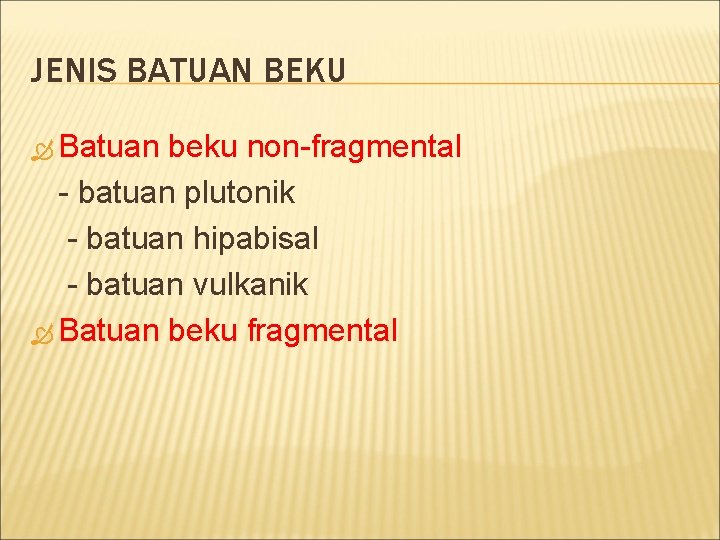 JENIS BATUAN BEKU

Batuan beku non-fragmental
- batuan plutonik
- batuan hipabisal
- batuan vulkanik

Batuan beku fragmental